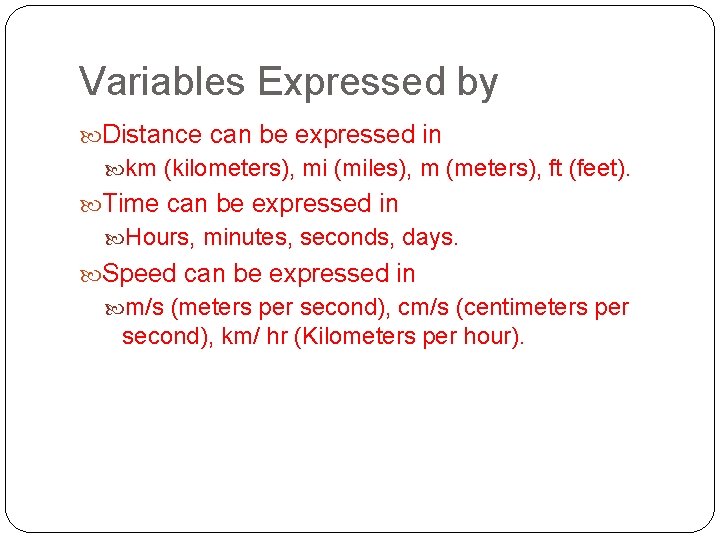 Variables Expressed by

Distance can be expressed in

km (kilometers), mi (miles), m (meters), ft (feet).

Time can be expressed in

Hours, minutes, seconds, days.

Speed can be expressed in

m/s (meters per second), cm/s (centimeters per second), km/ hr (Kilometers per hour).